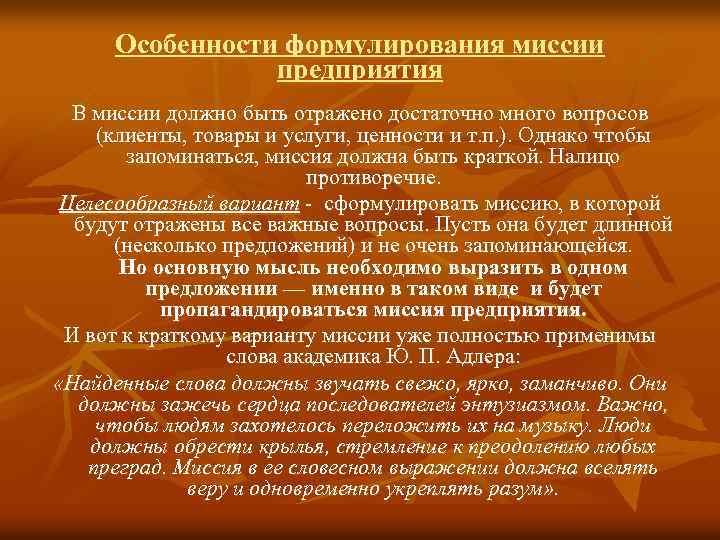 Особенности формулирования миссии предприятия

В миссии должно быть отражено достаточно много вопросов (клиенты, товары и услуги, ценности и т.п.). Однако чтобы запоминаться, миссия должна быть краткой. Налицо противоречие.

Целесообразный вариант - сформулировать миссию, в которой будут отражены все важные вопросы. Пусть она будет длинной (несколько предложений) и не очень запоминающейся. Но основную мысль необходимо выразить в одном предложении — именно в таком виде и будет пропагандироваться миссия предприятия.

И вот к краткому варианту миссии уже полностью применимы слова академика Ю. П. Адлера:

«Найденные слова должны звучать свежо, ярко, заманчиво. Они должны зажечь сердца последователей энтузиазмом. Важно, чтобы людям захотелось переложить их на музыку. Люди должны обрести крылья, стремление к преодолению любых преград. Миссия в ее словесном выражении должна вселять веру и одновременно укреплять разум».